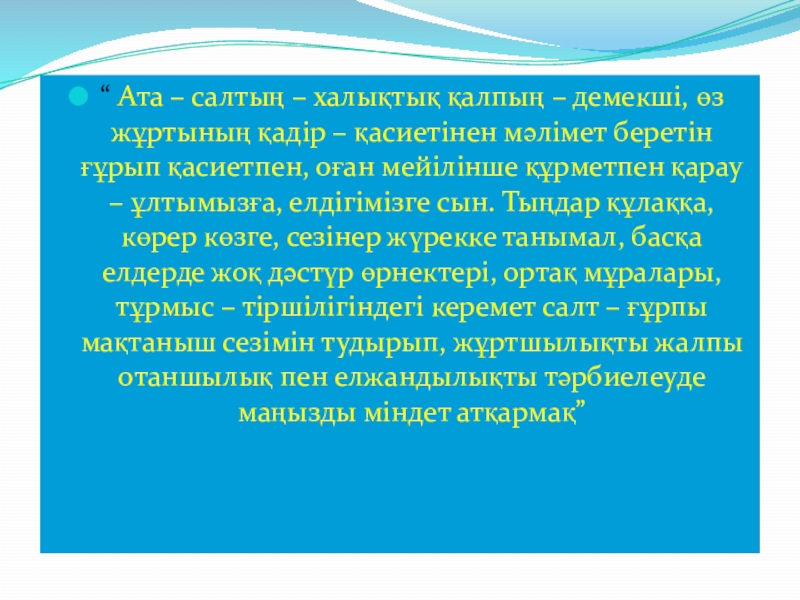 “ Ата – салтың – халықтық қалпың – демекші, өз жұртының қадір – қасиетінен мәлімет беретін ғұрып қасиетпен, оған мейілінше құрметпен қарау – ұлтымызға, елдігімізге сын. Тыңдар құлаққа, көрер көзге, сезінер жүрекке танымал, басқа елдерде жоқ дәстүр өрнектері, ортақ мұралары, тұрмыс – тіршілігіндегі керемет салт – ғұрпы мақтаныш сезімін тудырып, жұртшылықты жалпы отаншылық пен елжандылықты тәрбиелеуде маңызды міндет атқармақ”